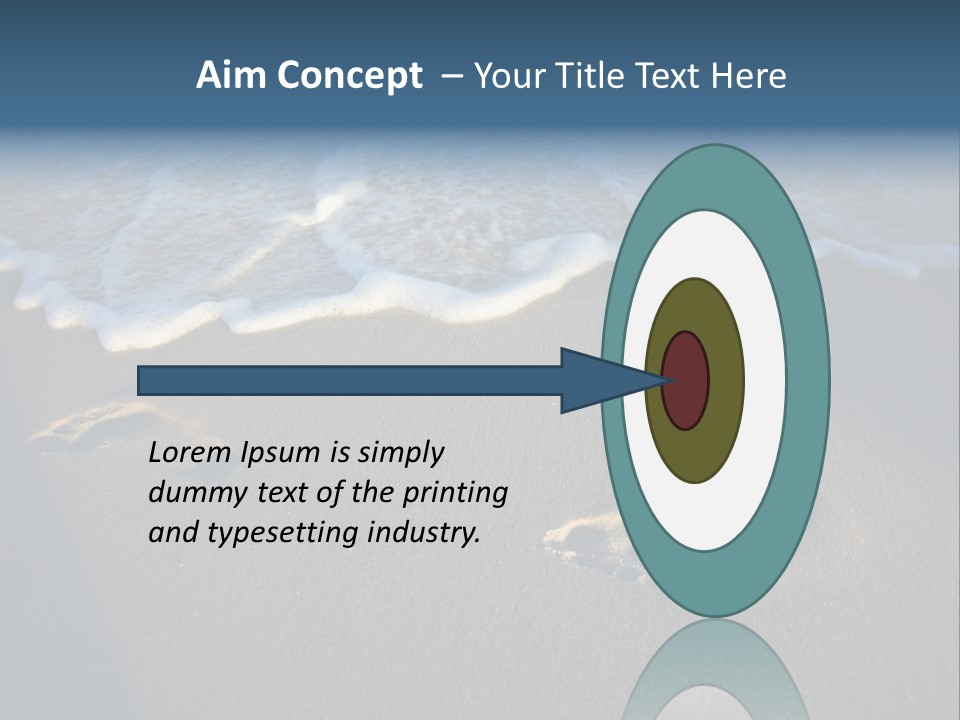 Aim Concept – Your Title Text Here

Lorem Ipsum is simply dummy text of the printing and typesetting industry.